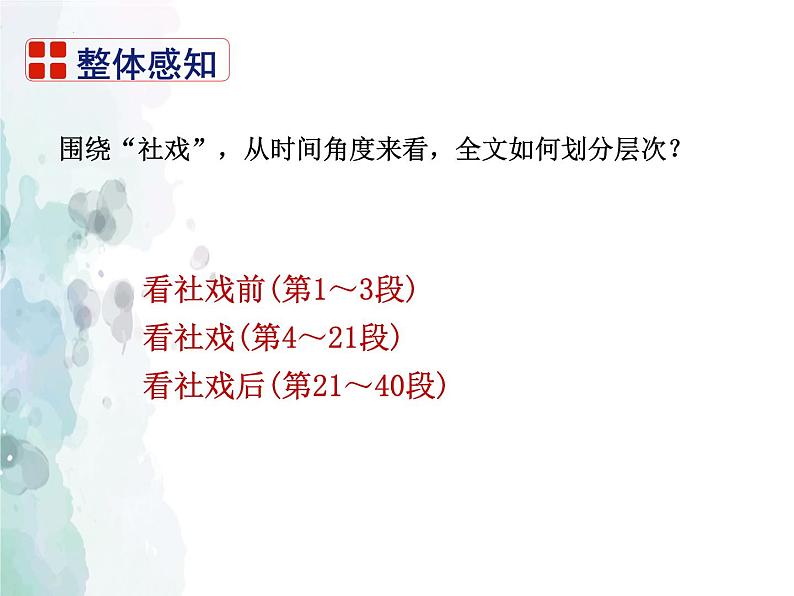 整体感知

围绕“社戏”，从时间角度来看，全文如何划分层次？

看社戏前(第1～3段)
看社戏(第4～21段)
看社戏后(第21～40段)